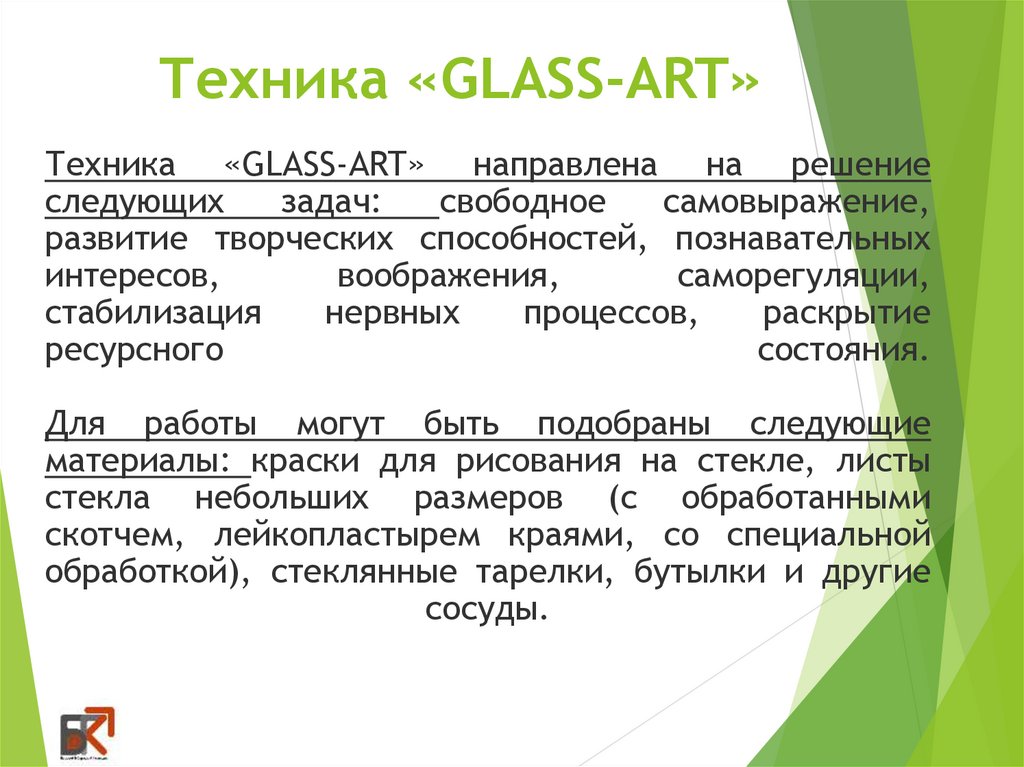 Техника «GLASS-ART»

Техника «GLASS-ART» направлена на решение следующих задач: свободное самовыражение, развитие творческих способностей, познавательных интересов, воображения, саморегуляции, стабилизация нервных процессов, раскрытие ресурсного состояния.

Для работы могут быть подобраны следующие материалы: краски для рисования на стекле, листы стекла небольших размеров (с обработанными скотчем, лейкопластырем краями, со специальной обработкой), стеклянные тарелки, бутылки и другие сосуды.

БК